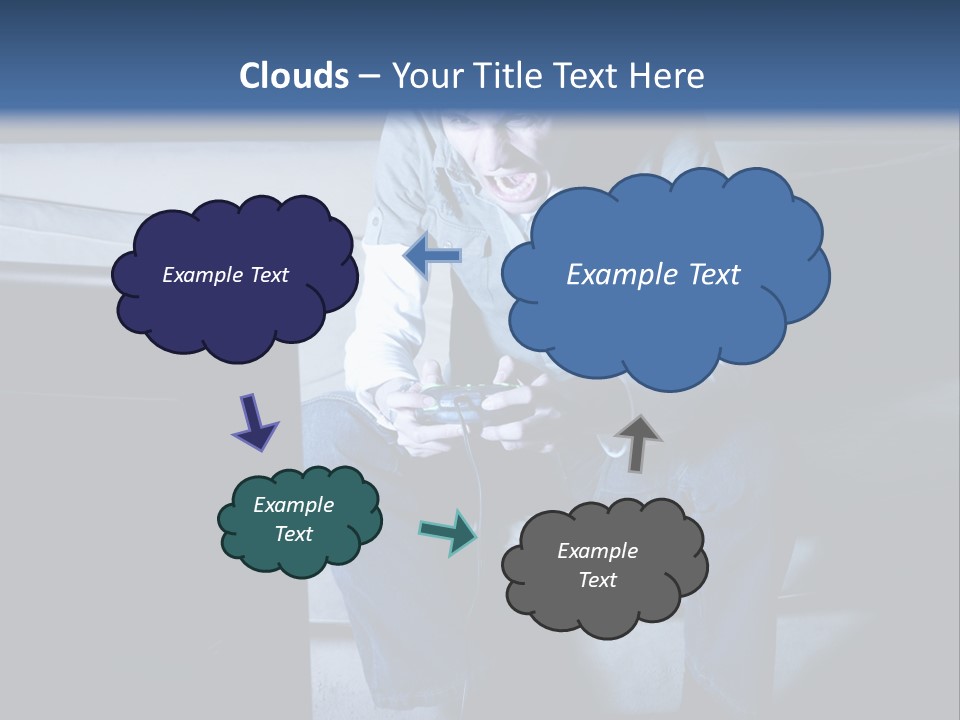 Clouds – Your Title Text Here

Example Text

Example Text

Example Text

Example Text